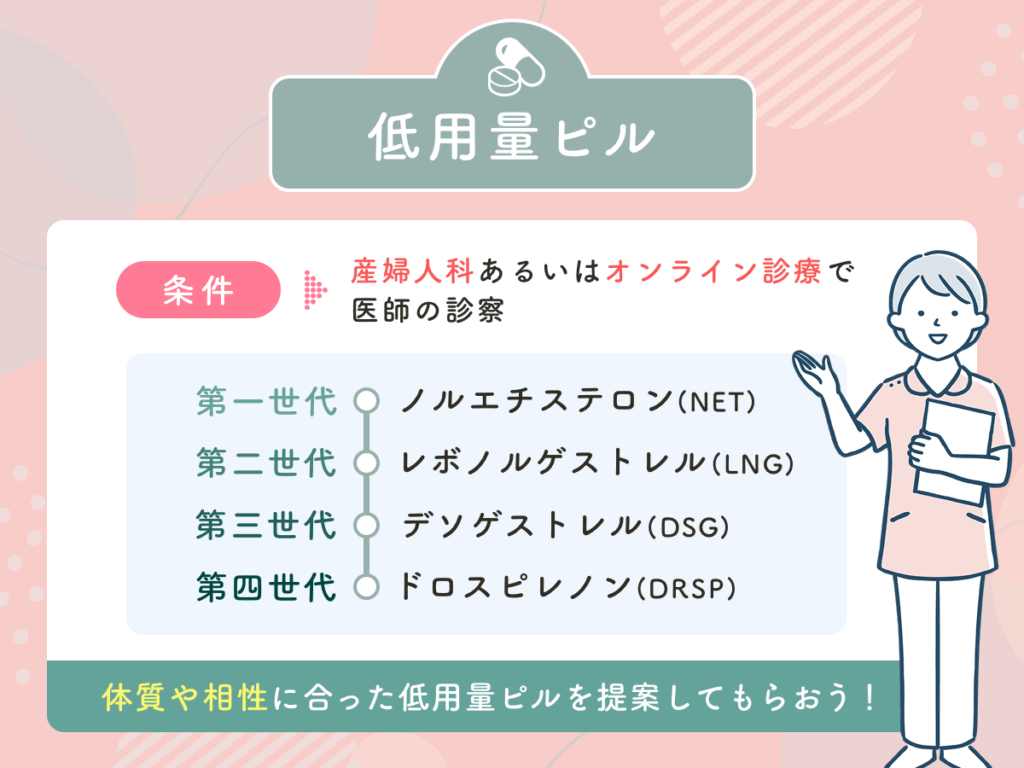 低用量ピル

条件

産婦人科あるいはオンライン診療で医師の診察

第一世代　ノルエチステロン(NET)
第二世代　レボノルゲストレル(LNG)
第三世代　デソゲストレル(DSG)
第四世代　ドロスピレノン(DRSP)

体質や相性に合った低用量ピルを提案してもらおう！